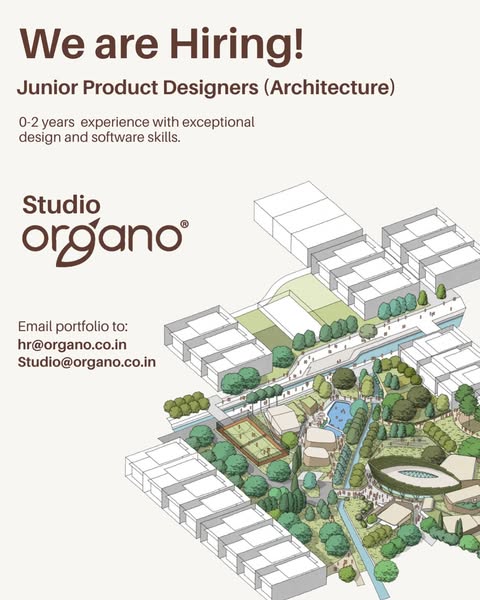 We are Hiring!

Junior Product Designers (Architecture)

0-2 years experience with exceptional design and software skills.

Studio
organo®

Email portfolio to:
hr@organo.co.in
Studio@organo.co.in